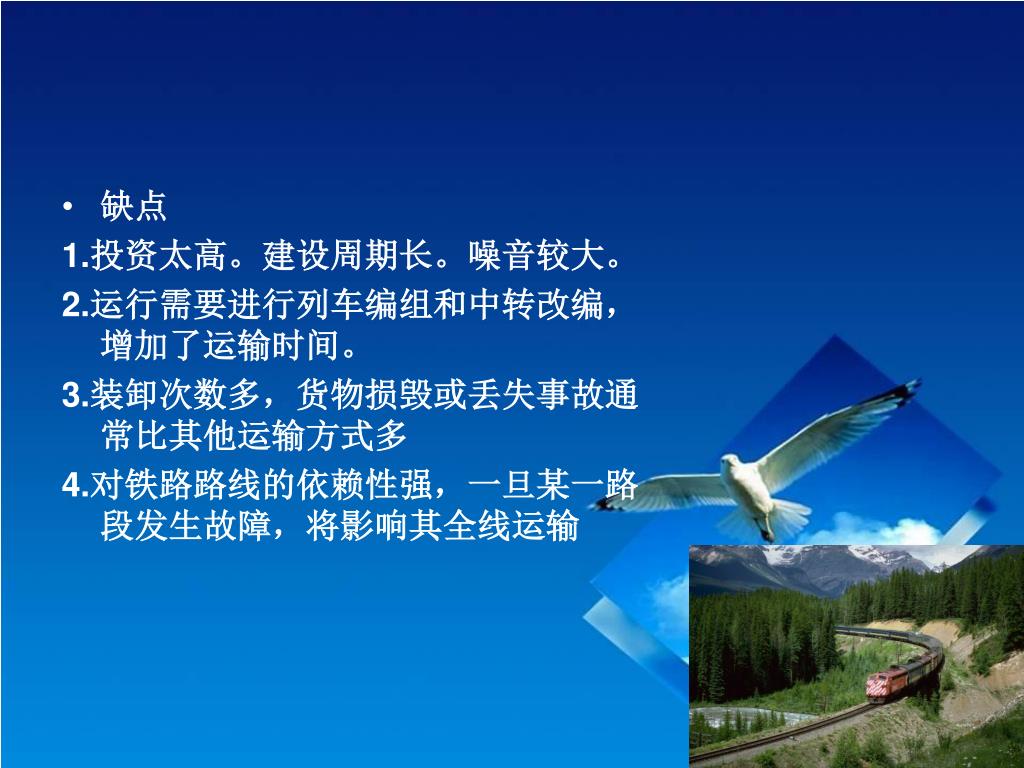 • 缺点

1.投资太高。建设周期长。噪音较大。

2.运行需要进行列车编组和中转改编，增加了运输时间。

3.装卸次数多，货物损毁或丢失事故通常比其他运输方式多

4.对铁路路线的依赖性强，一旦某一路段发生故障，将影响其全线运输